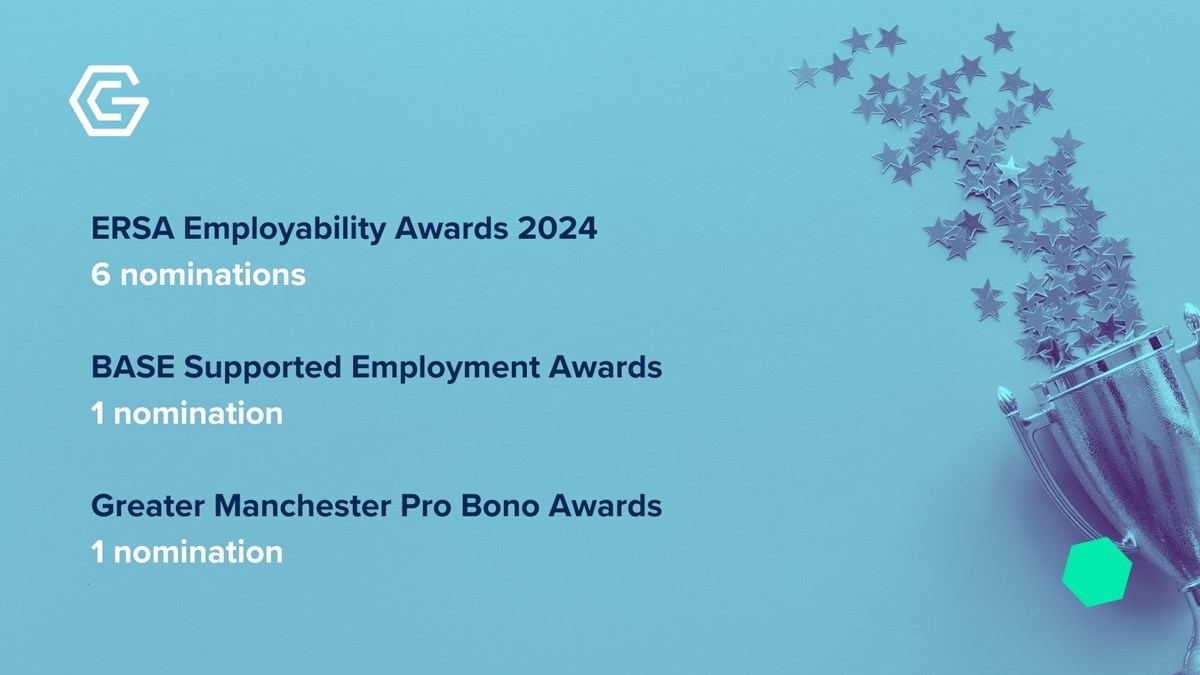 ERSA Employability Awards 2024
6 nominations

BASE Supported Employment Awards
1 nomination

Greater Manchester Pro Bono Awards
1 nomination